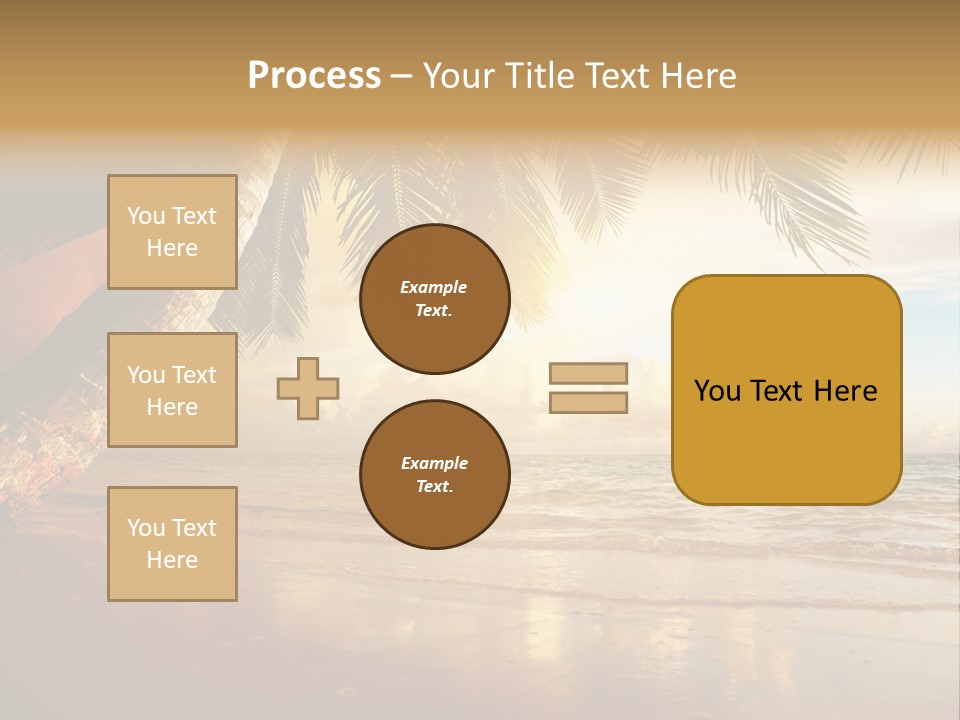 Process – Your Title Text Here

You Text Here

You Text Here

You Text Here

Example Text.

Example Text.

You Text Here